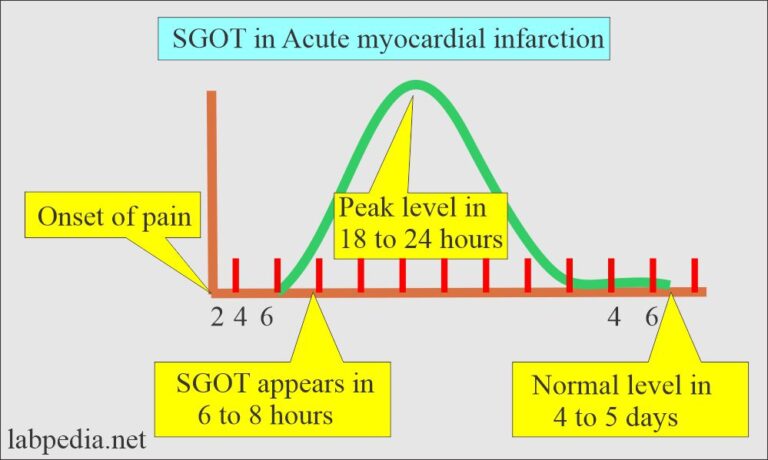 SGOT in Acute myocardial infarction

Onset of pain

Peak level in 18 to 24 hours

2 4 6

4 6

SGOT appears in 6 to 8 hours

Normal level in 4 to 5 days

labpedia.net